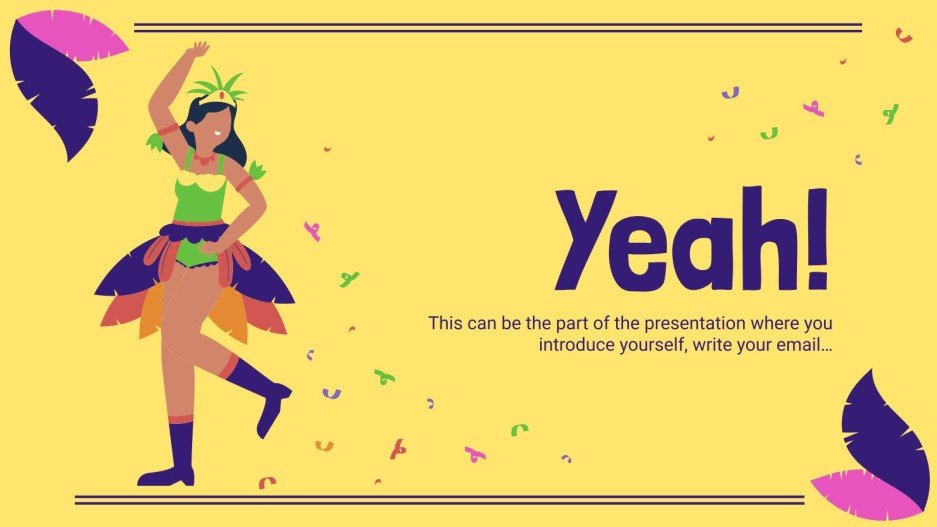 Yeah!

This can be the part of the presentation where you introduce yourself, write your email…